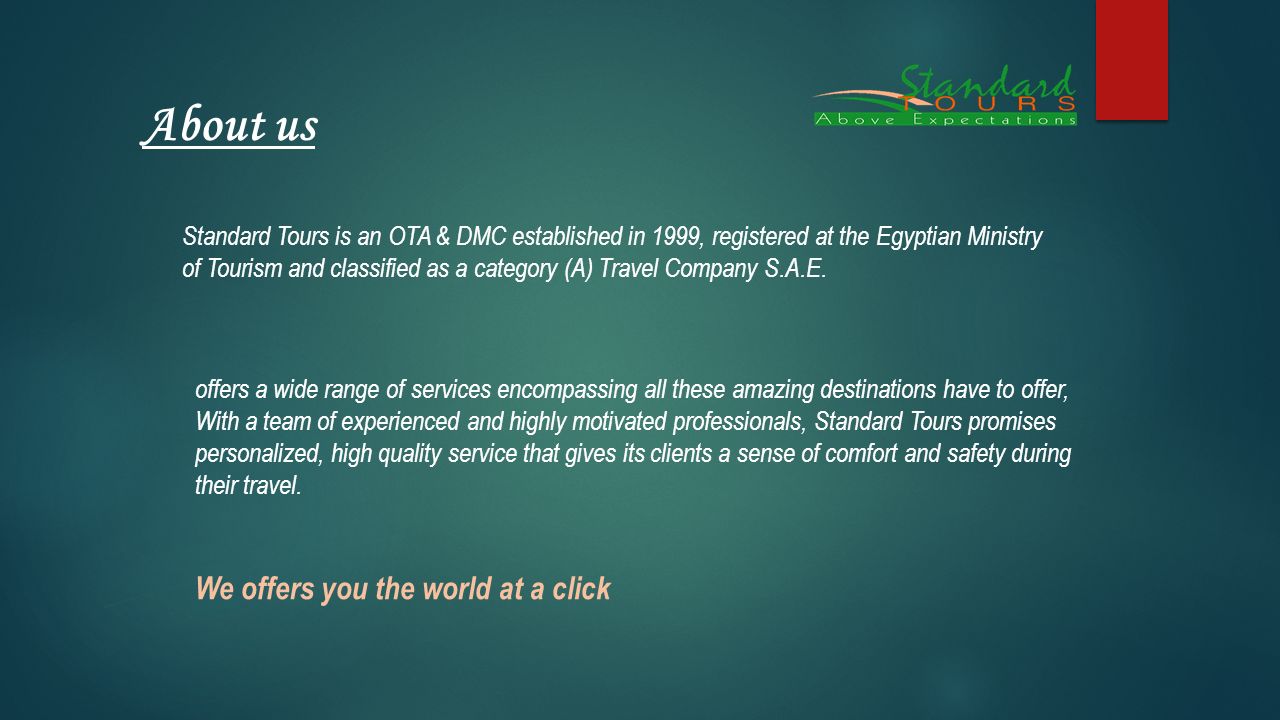 About us

Standard TOURS
Above Expectations

Standard Tours is an OTA & DMC established in 1999, registered at the Egyptian Ministry of Tourism and classified as a category (A) Travel Company S.A.E.

offers a wide range of services encompassing all these amazing destinations have to offer, With a team of experienced and highly motivated professionals, Standard Tours promises personalized, high quality service that gives its clients a sense of comfort and safety during their travel.

We offers you the world at a click